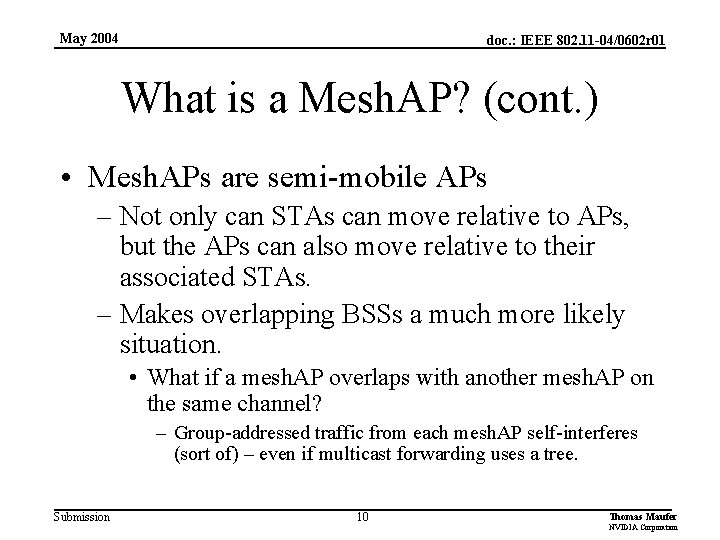 May 2004

doc.: IEEE 802.11-04/0602r01

What is a MeshAP? (cont.)

• MeshAPs are semi-mobile APs

– Not only can STAs can move relative to APs, but the APs can also move relative to their associated STAs.

– Makes overlapping BSSs a much more likely situation.

• What if a meshAP overlaps with another meshAP on the same channel?

– Group-addressed traffic from each meshAP self-interferes (sort of) – even if multicast forwarding uses a tree.

Submission

10

Thomas Maufer
NVIDIA Corporation